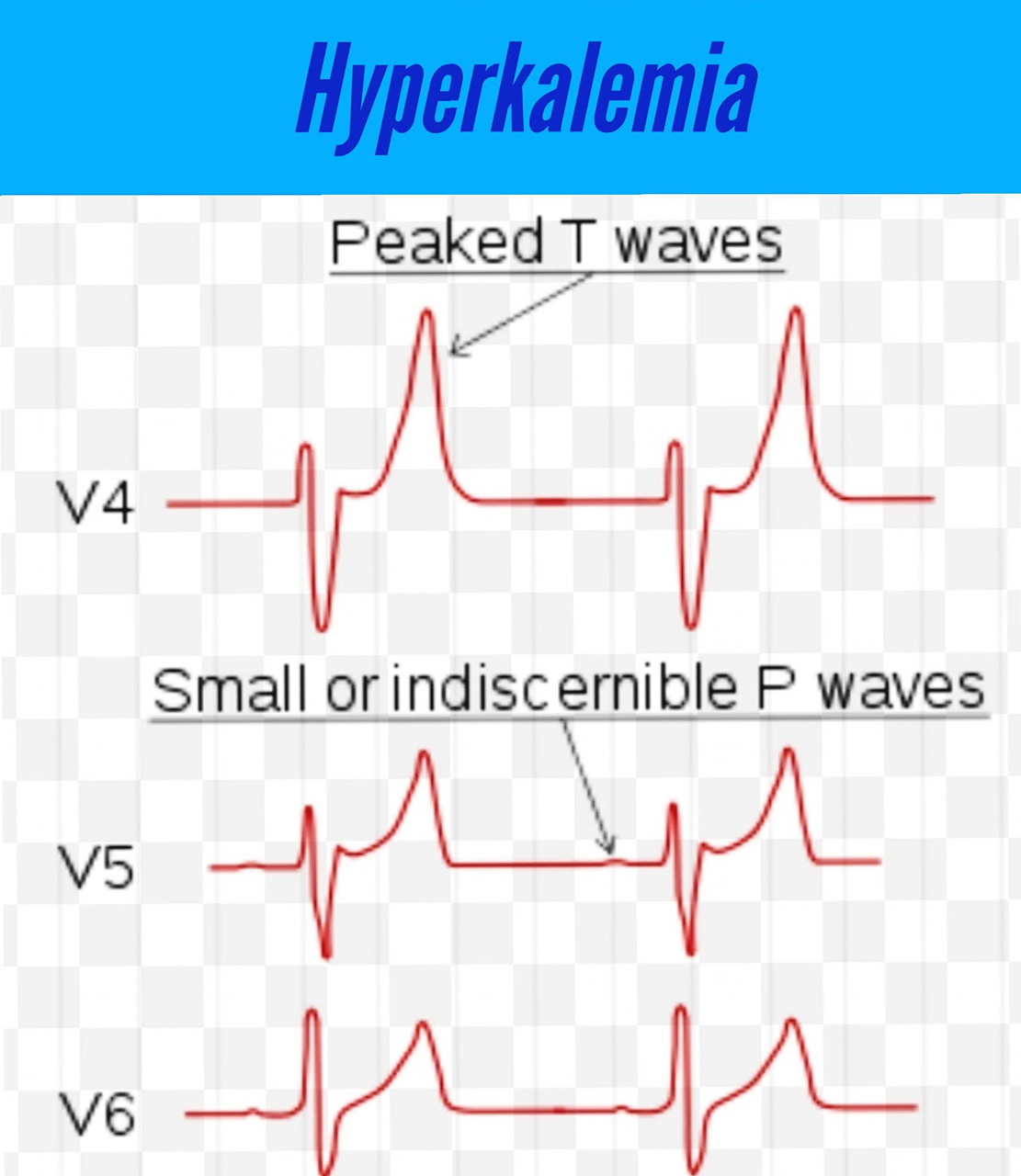 Hyperkalemia

Peaked T waves

V4

Small or indiscernible P waves

V5

V6